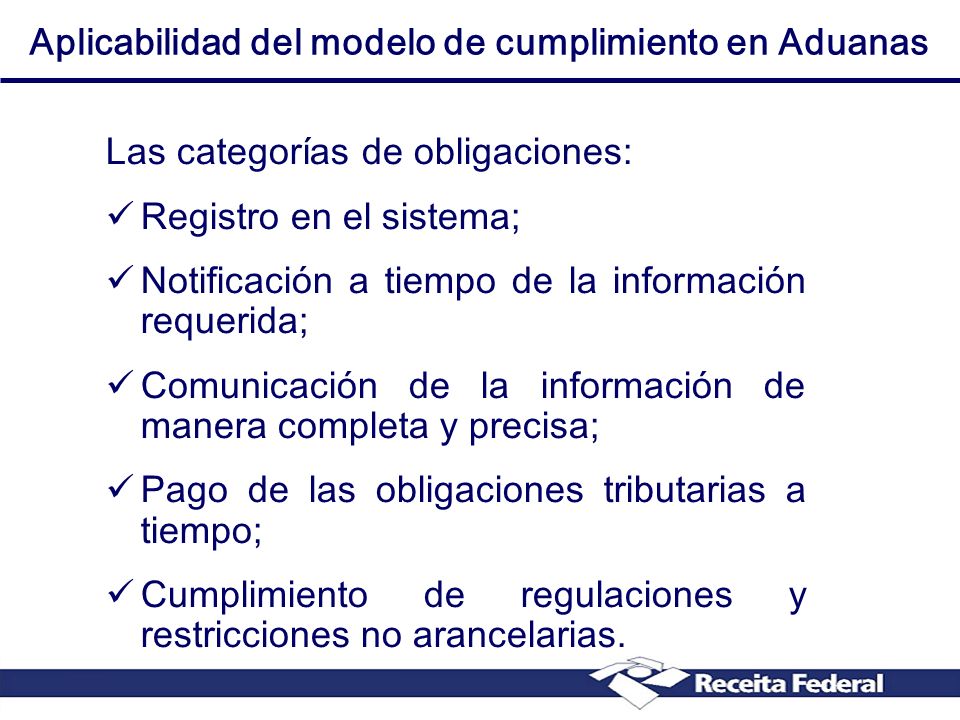 Aplicabilidad del modelo de cumplimiento en Aduanas

Las categorías de obligaciones:

✓ Registro en el sistema;

✓ Notificación a tiempo de la información requerida;

✓ Comunicación de la información de manera completa y precisa;

✓ Pago de las obligaciones tributarias a tiempo;

✓ Cumplimiento de regulaciones y restricciones no arancelarias.

Receita Federal